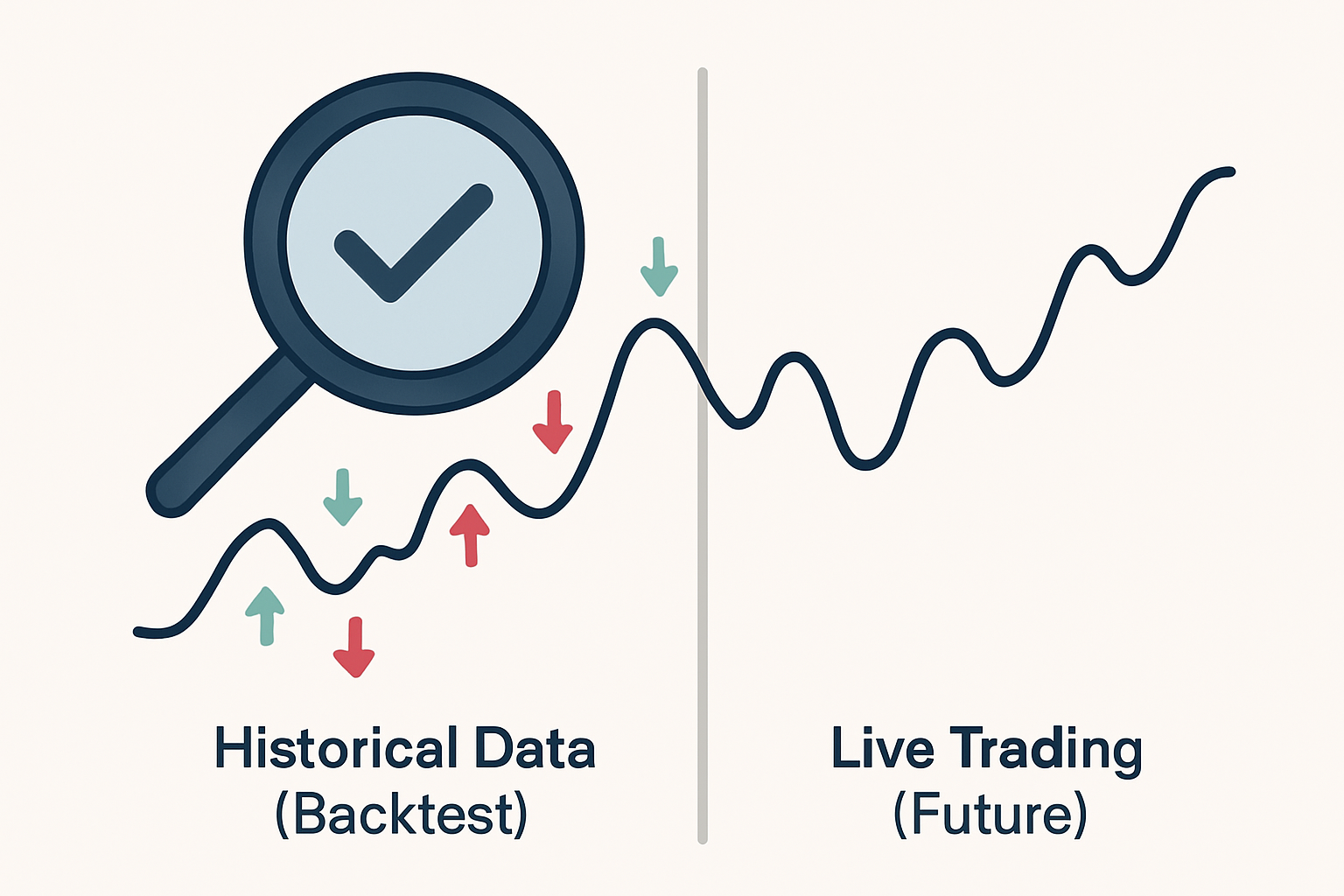 Historical Data
(Backtest)

Live Trading
(Future)